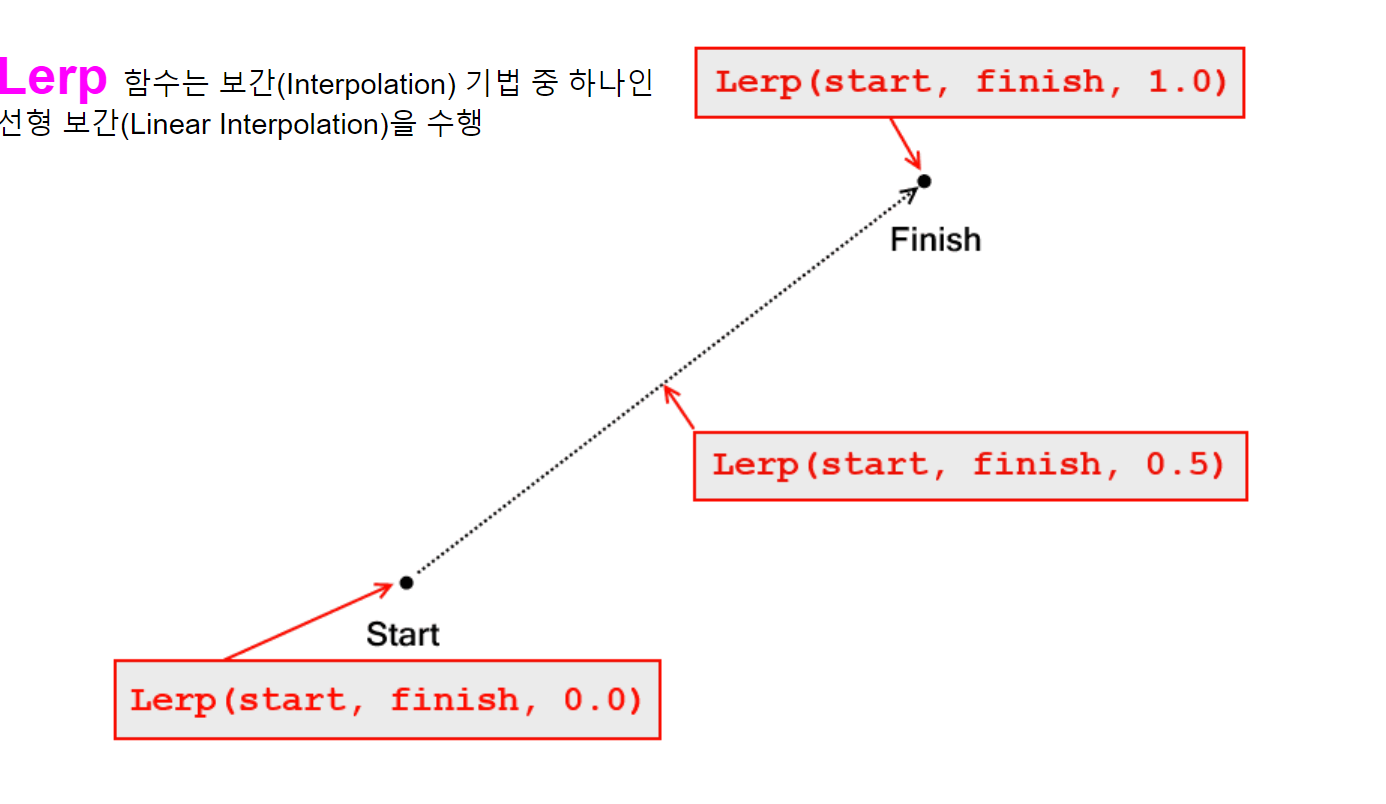 Lerp 함수는 보간(Interpolation) 기법 중 하나인 선형 보간(Linear Interpolation)을 수행

Lerp(start, finish, 1.0)

Finish

Lerp(start, finish, 0.5)

Start

Lerp(start, finish, 0.0)